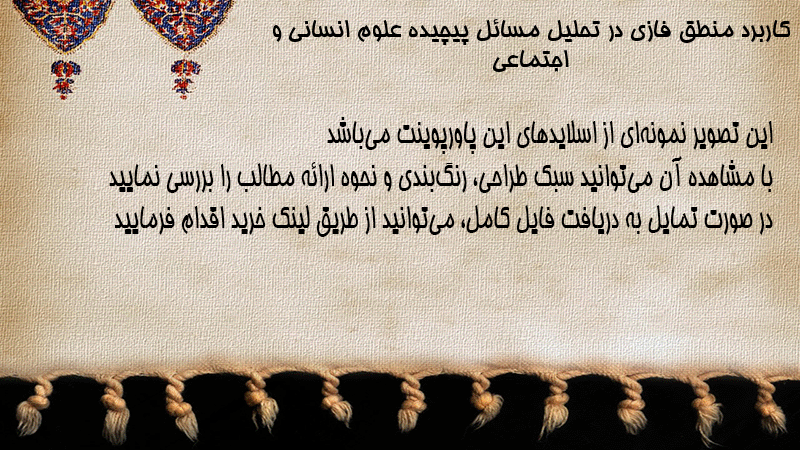 کاربرد منطق فازی در تحلیل مسائل پیچیده علوم انسانی و اجتماعی

این تصویر نمونه‌ای از اسلایدهای این پاورپوینت می‌باشد
با مشاهده آن می‌توانید سبک طراحی، رنگ‌بندی و نحوه ارائه مطالب را بررسی نمایید
در صورت تمایل به دریافت فایل کامل، می‌توانید از طریق لینک خرید اقدام فرمایید